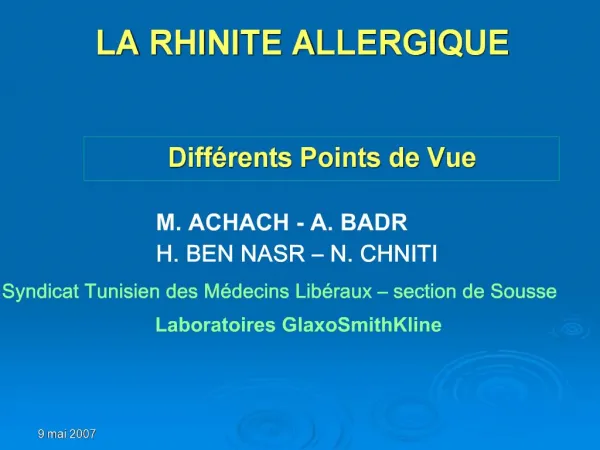 LA RHINITE ALLERGIQUE

Différents Points de Vue

M. ACHACH - A. BADR
H. BEN NASR – N. CHNITI

Syndicat Tunisien des Médecins Libéraux – section de Sousse

Laboratoires GlaxoSmithKline

9 mai 2007